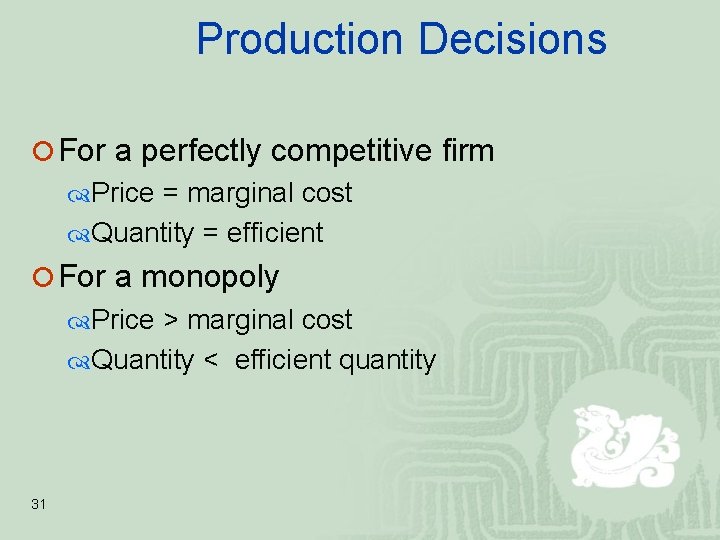 Production Decisions

For a perfectly competitive firm

Price = marginal cost

Quantity = efficient

For a monopoly

Price > marginal cost

Quantity < efficient quantity

31